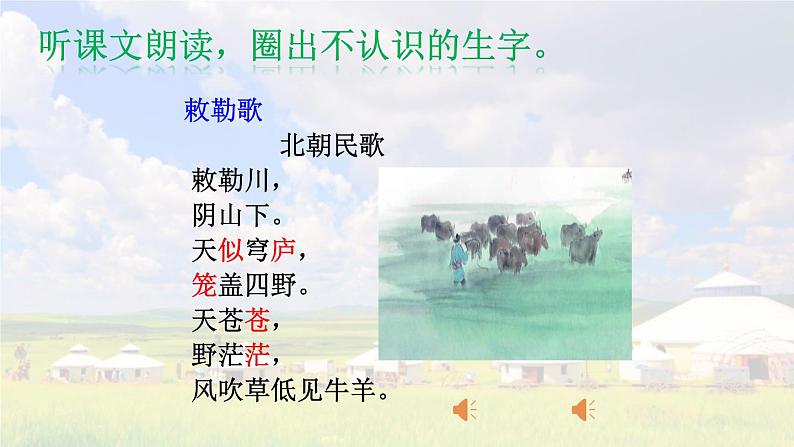 听课文朗读，圈出不认识的生字。

敕勒歌

北朝民歌

敕勒川，
阴山下。
天似穹庐，
笼盖四野。
天苍苍，
野茫茫，
风吹草低见牛羊。